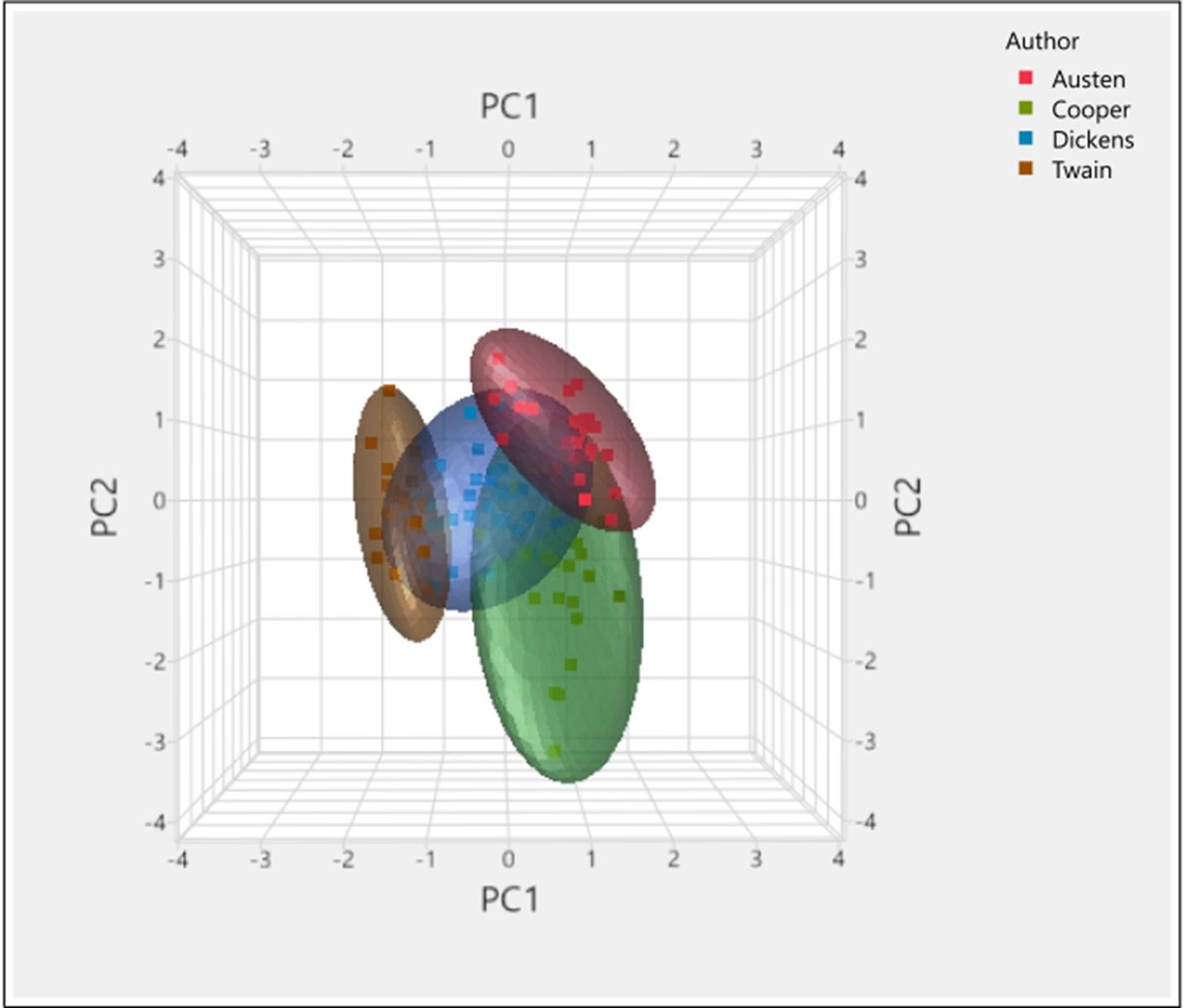 Author
Austen
Cooper
Dickens
Twain

PC1
-4 -3 -2 -1 0 1 2 3 4

PC2
4
3
2
1
0
-1
-2
-3
-4

PC2
4
3
2
1
0
-1
-2
-3
-4

-4 -3 -2 -1 0 1 2 3 4
PC1